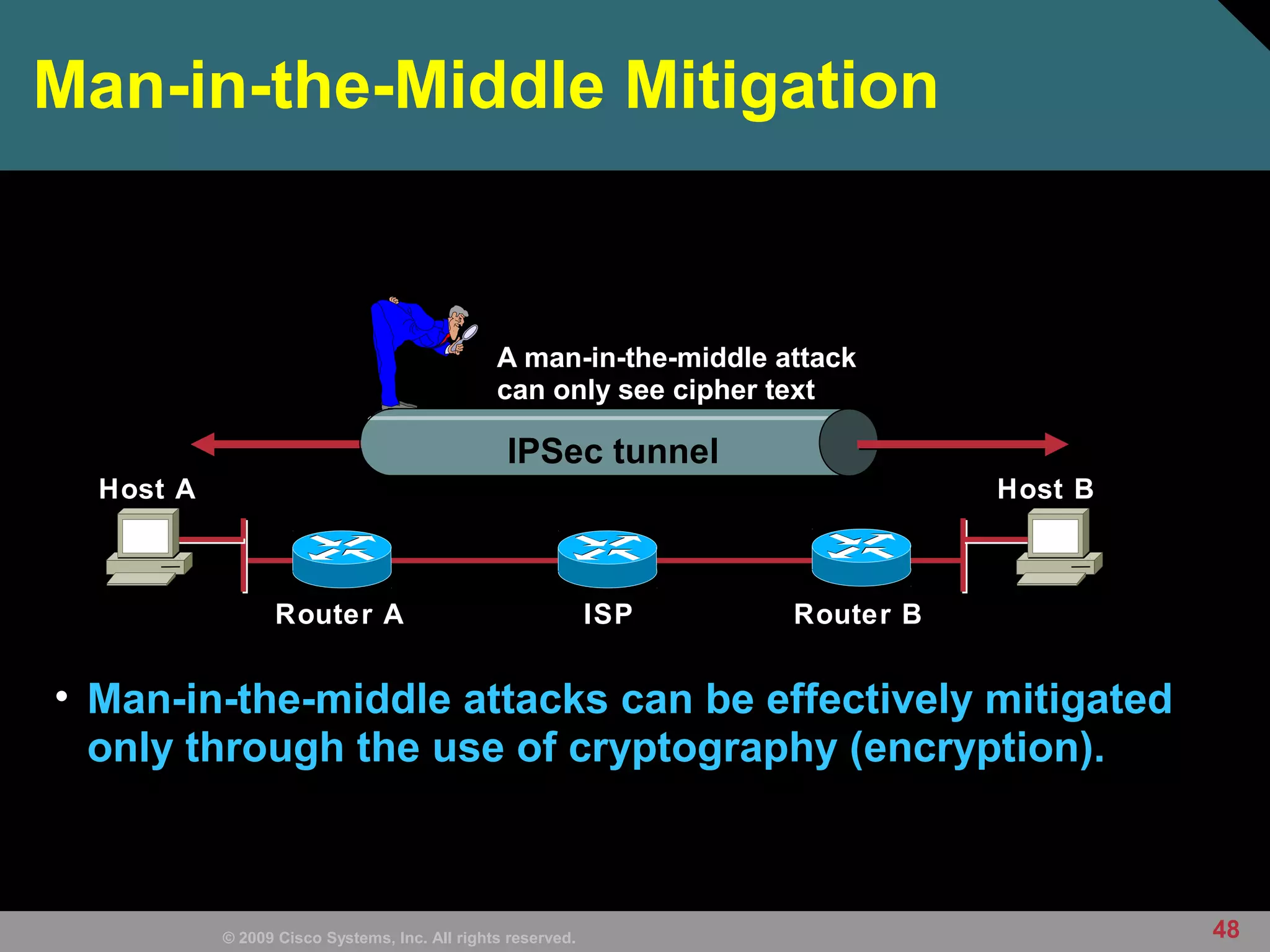 Man-in-the-Middle Mitigation

A man-in-the-middle attack can only see cipher text

IPSec tunnel

Host A

Host B

Router A

ISP

Router B

• Man-in-the-middle attacks can be effectively mitigated only through the use of cryptography (encryption).

© 2009 Cisco Systems, Inc. All rights reserved.

48